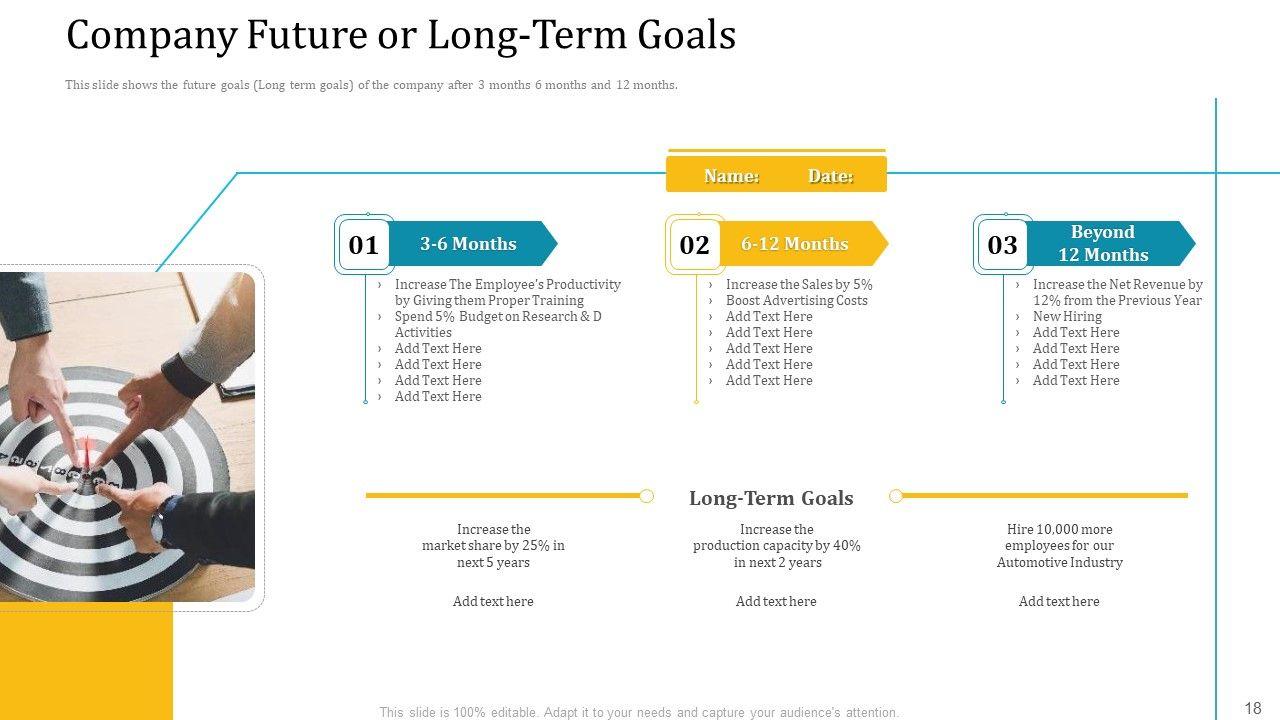 Company Future or Long-Term Goals

This slide shows the future goals (Long term goals) of the company after 3 months 6 months and 12 months.

Name: Date:

01 3-6 Months

› Increase The Employee's Productivity by Giving them Proper Training
› Spend 5% Budget on Research & D Activities
› Add Text Here
› Add Text Here
› Add Text Here
› Add Text Here

02 6-12 Months

› Increase the Sales by 5%
› Boost Advertising Costs
› Add Text Here
› Add Text Here
› Add Text Here
› Add Text Here
› Add Text Here

03 Beyond 12 Months

› Increase the Net Revenue by 12% from the Previous Year
› New Hiring
› Add Text Here
› Add Text Here
› Add Text Here
› Add Text Here

Long-Term Goals

Increase the market share by 25% in next 5 years

Add text here

Increase the production capacity by 40% in next 2 years

Add text here

Hire 10,000 more employees for our Automotive Industry

Add text here

This slide is 100% editable. Adapt it to your needs and capture your audience's attention.

18